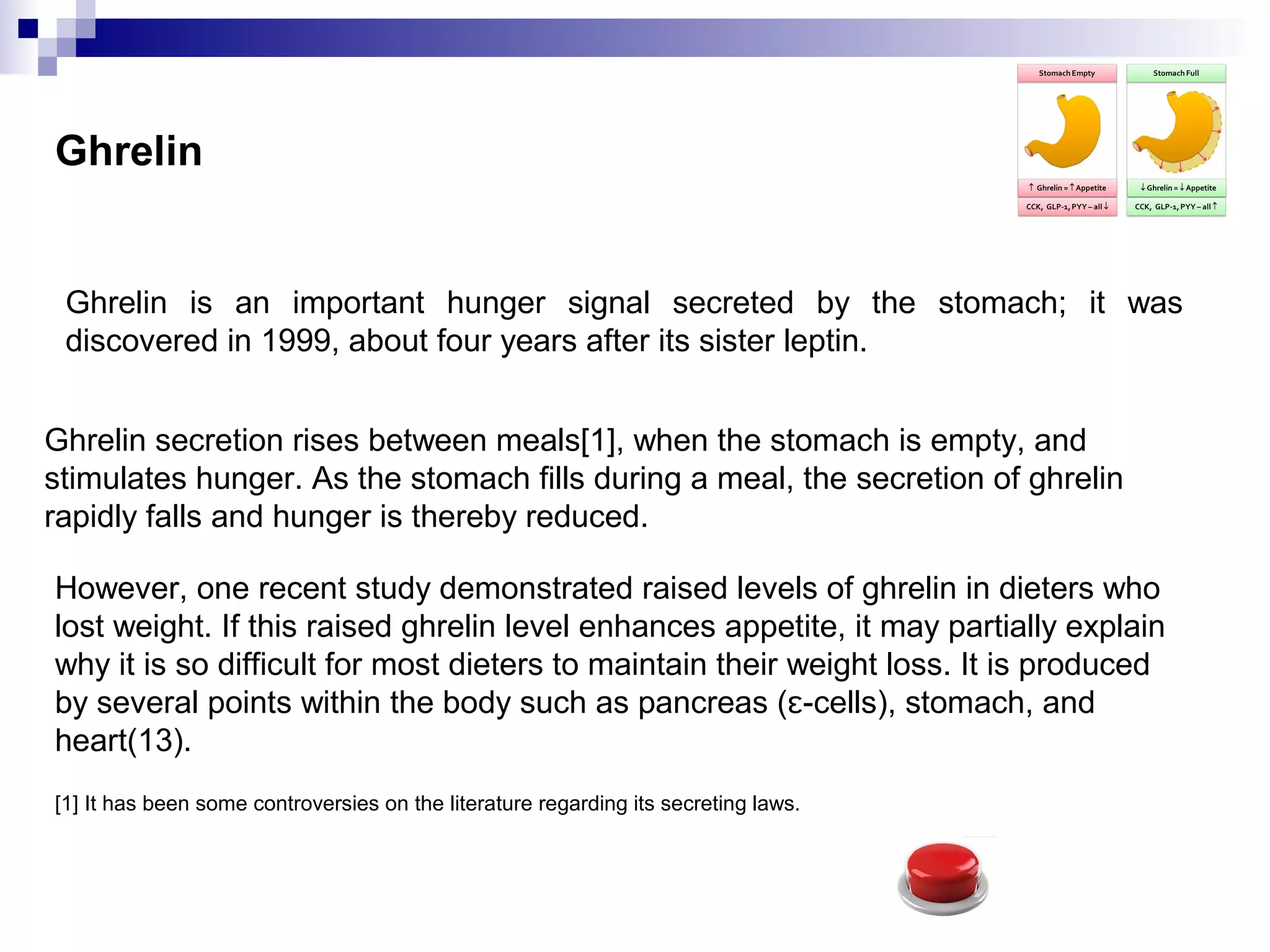 Ghrelin

Stomach Empty

↑ Ghrelin = ↑ Appetite

CCK, GLP-1, PYY – all ↓

Stomach Full

↓ Ghrelin = ↓ Appetite

CCK, GLP-1, PYY – all ↑

Ghrelin is an important hunger signal secreted by the stomach; it was discovered in 1999, about four years after its sister leptin.

Ghrelin secretion rises between meals[1], when the stomach is empty, and stimulates hunger. As the stomach fills during a meal, the secretion of ghrelin rapidly falls and hunger is thereby reduced.

However, one recent study demonstrated raised levels of ghrelin in dieters who lost weight. If this raised ghrelin level enhances appetite, it may partially explain why it is so difficult for most dieters to maintain their weight loss. It is produced by several points within the body such as pancreas (ε-cells), stomach, and heart(13).

[1] It has been some controversies on the literature regarding its secreting laws.